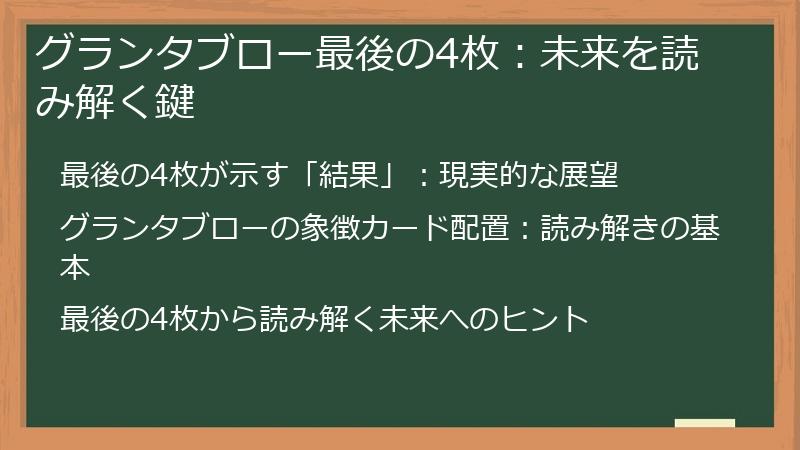 グランタブロー最後の4枚：未来を読み解く鍵

最後の4枚が示す「結果」：現実的な展望

グランタブローの象徴カード配置：読み解きの基本

最後の4枚から読み解く未来へのヒント